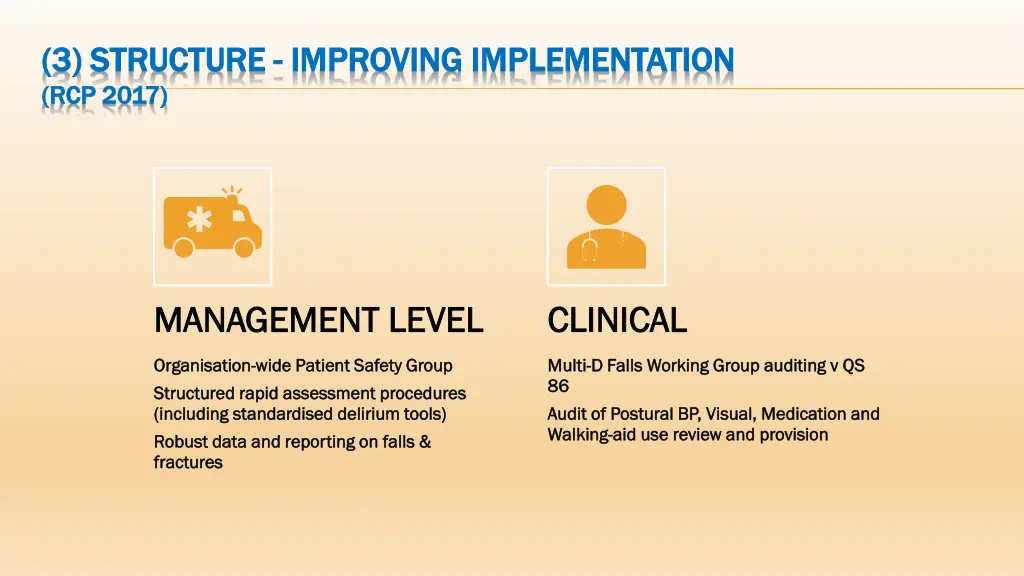 (3) STRUCTURE - IMPROVING IMPLEMENTATION
(RCP 2017)

MANAGEMENT LEVEL

Organisation-wide Patient Safety Group

Structured rapid assessment procedures (including standardised delirium tools)

Robust data and reporting on falls & fractures

CLINICAL

Multi-D Falls Working Group auditing v QS 86

Audit of Postural BP, Visual, Medication and Walking-aid use review and provision